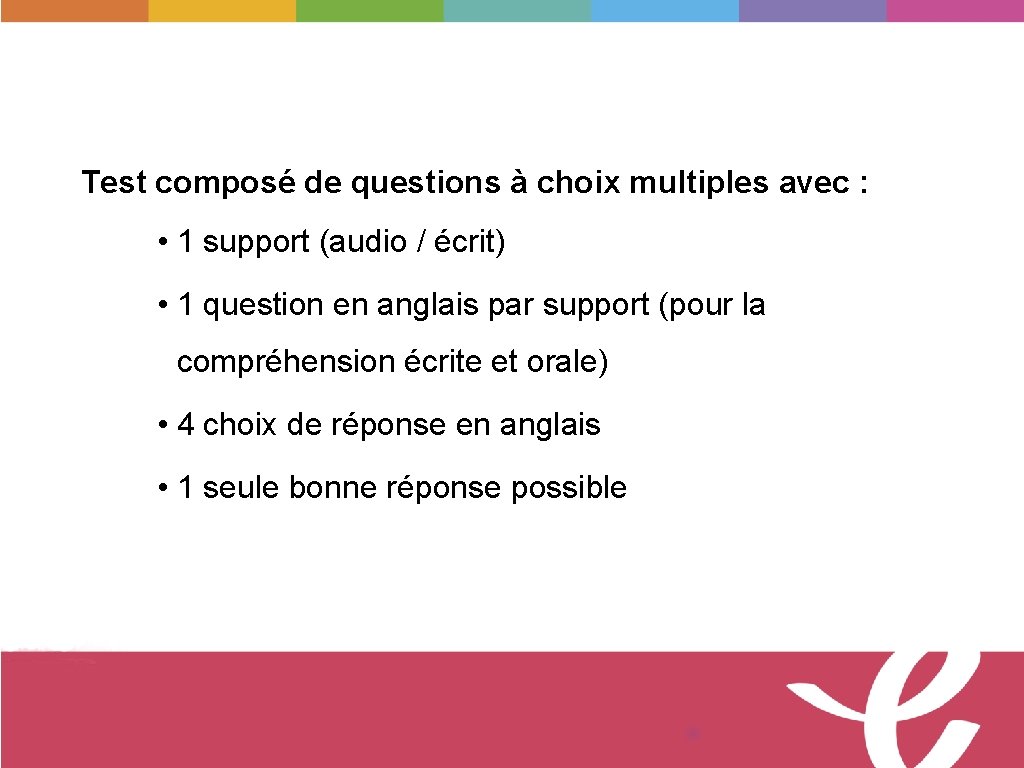 Test composé de questions à choix multiples avec :

• 1 support (audio / écrit)

• 1 question en anglais par support (pour la compréhension écrite et orale)

• 4 choix de réponse en anglais

• 1 seule bonne réponse possible